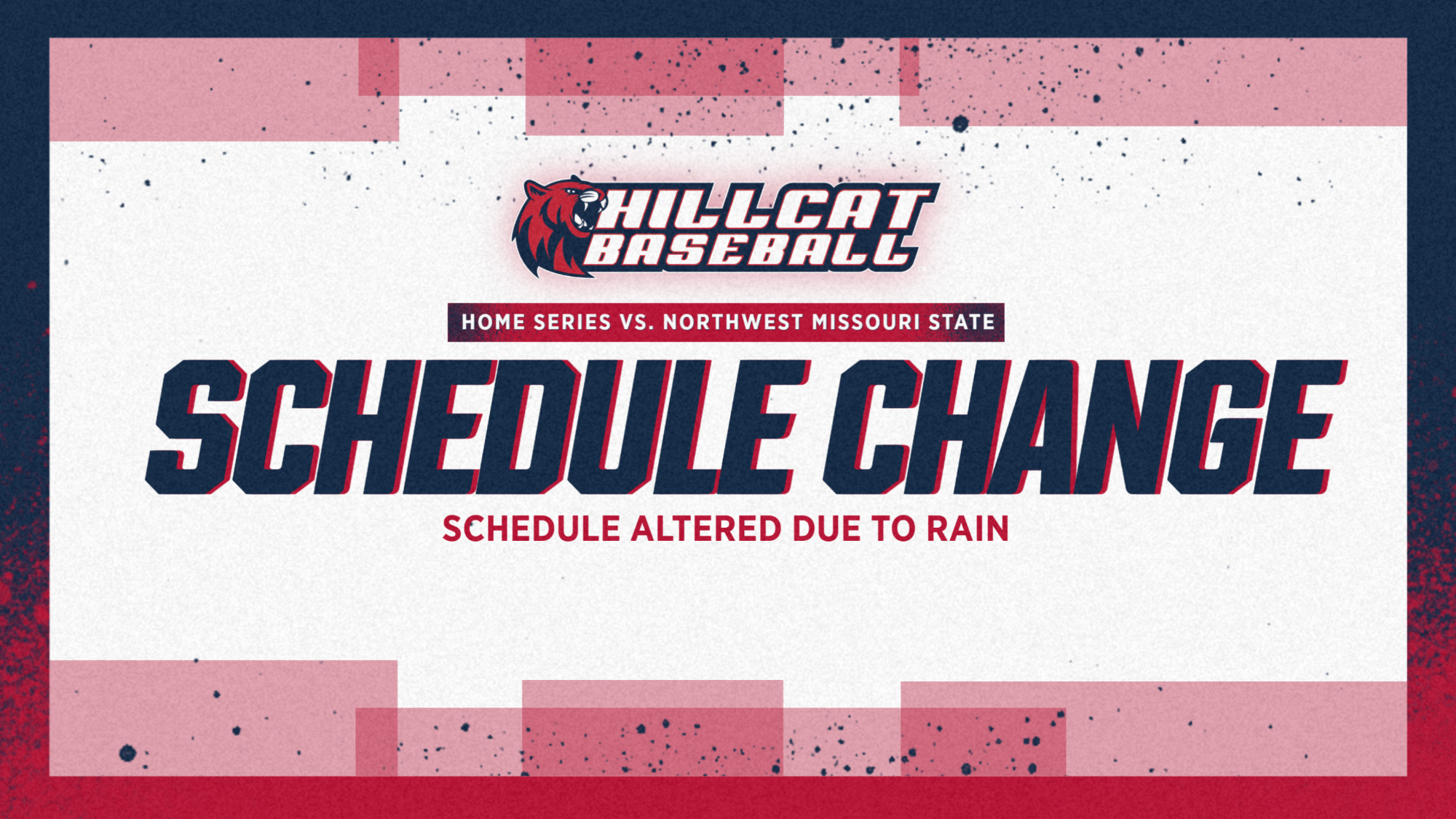 HILLCAT BASEBALL

HOME SERIES VS. NORTHWEST MISSOURI STATE

SCHEDULE CHANGE

SCHEDULE ALTERED DUE TO RAIN